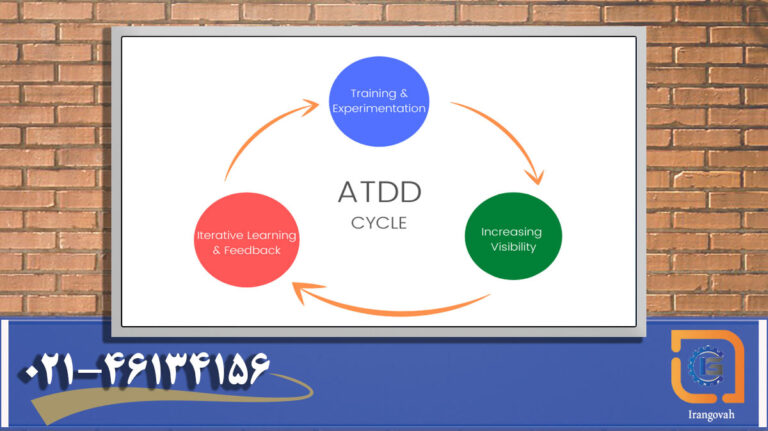 Training & Experimentation

ATDD
CYCLE

Increasing Visibility

Iterative Learning & Feedback

۰۲۱-۴۶۱۳۴۱۵۶

Irangovah